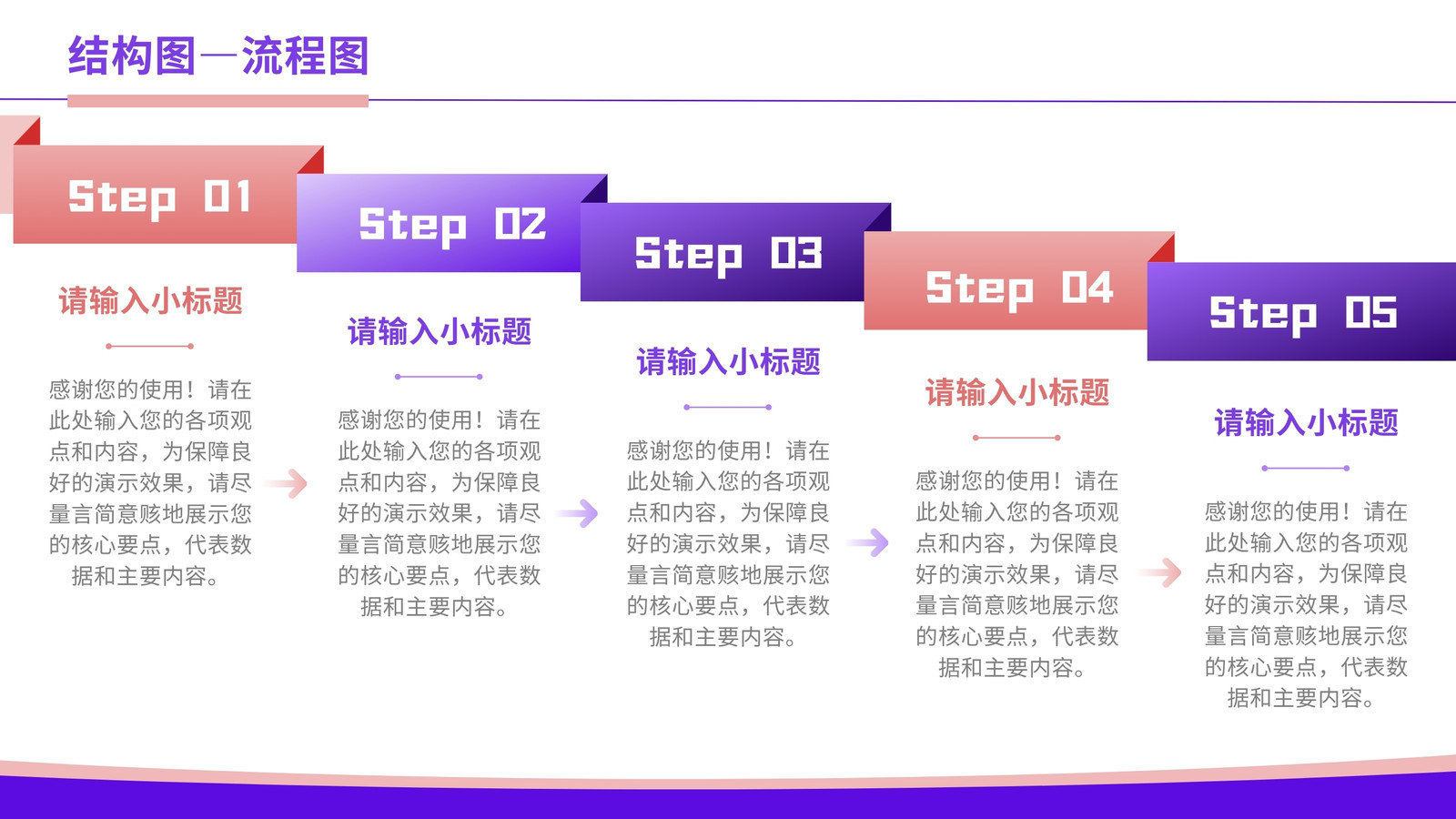 结构图—流程图

Step 01

请输入小标题

感谢您的使用！请在此处输入您的各项观点和内容，为保障良好的演示效果，请尽量言简意赅地展示您的核心要点，代表数据和主要内容。

Step 02

请输入小标题

感谢您的使用！请在此处输入您的各项观点和内容，为保障良好的演示效果，请尽量言简意赅地展示您的核心要点，代表数据和主要内容。

Step 03

请输入小标题

感谢您的使用！请在此处输入您的各项观点和内容，为保障良好的演示效果，请尽量言简意赅地展示您的核心要点，代表数据和主要内容。

Step 04

请输入小标题

感谢您的使用！请在此处输入您的各项观点和内容，为保障良好的演示效果，请尽量言简意赅地展示您的核心要点，代表数据和主要内容。

Step 05

请输入小标题

感谢您的使用！请在此处输入您的各项观点和内容，为保障良好的演示效果，请尽量言简意赅地展示您的核心要点，代表数据和主要内容。